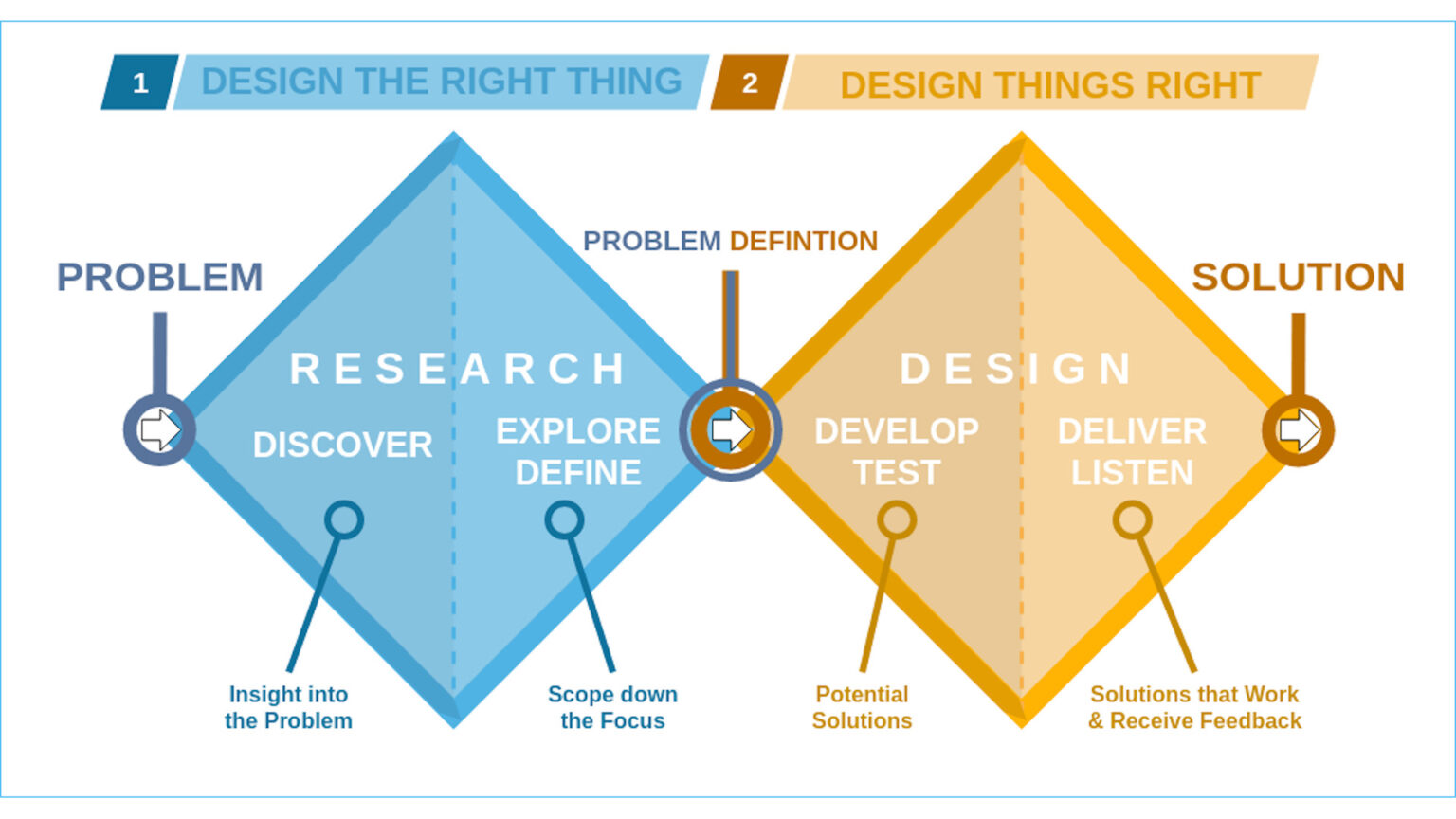 1 DESIGN THE RIGHT THING

2 DESIGN THINGS RIGHT

PROBLEM

PROBLEM DEFINTION

SOLUTION

RESEARCH

DISCOVER

EXPLORE DEFINE

DESIGN

DEVELOP TEST

DELIVER LISTEN

Insight into the Problem

Scope down the Focus

Potential Solutions

Solutions that Work & Receive Feedback